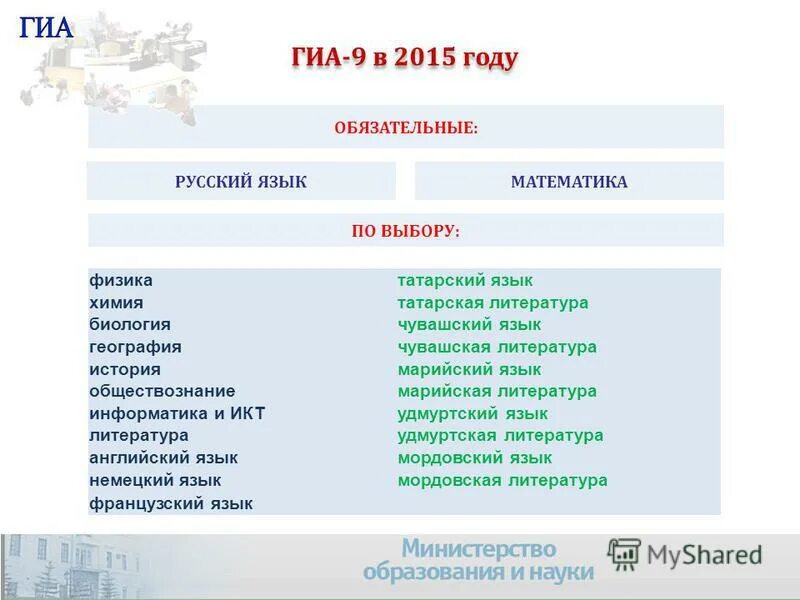 ГИА

ГИА-9 в 2015 году

ОБЯЗАТЕЛЬНЫЕ:

РУССКИЙ ЯЗЫК

МАТЕМАТИКА

ПО ВЫБОРУ:

физика
химия
биология
география
история
обществознание
информатика и ИКТ
литература
английский язык
немецкий язык
французский язык

татарский язык
татарская литература
чувашский язык
чувашская литература
марийский язык
марийская литература
удмуртский язык
удмуртская литература
мордовский язык
мордовская литература

Министерство образования и науки

MyShared